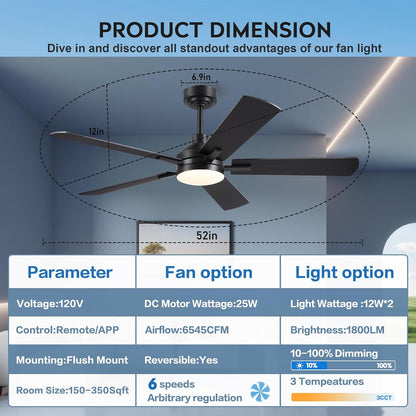 PRODUCT DIMENSION
Dive in and discover all standout advantages of our fan light

6.9in
12in
52in

| Parameter | Fan option | Light option |
|---|---|---|
| Voltage:120V | DC Motor Wattage:25W | Light Wattage :12W*2 |
| Control:Remote/APP | Airflow:6545CFM | Brightness:1800LM |
| Mounting:Flush Mount | Reversible:Yes | 10-100% Dimming 10% 100% |
| Room Size:150-350Sqft | 6 speeds Arbitrary regulation | 3 Tempeatures 3CCT |